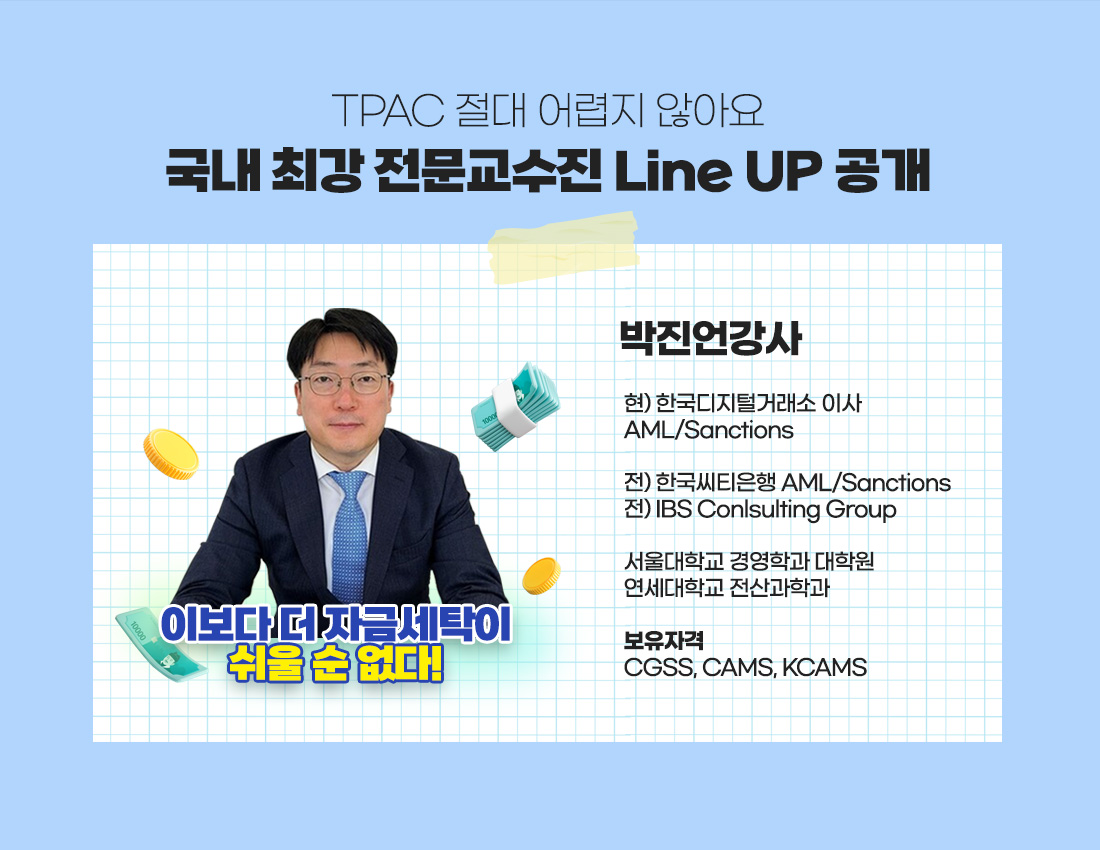 TPAC 절대 어렵지 않아요
국내 최강 전문교수진 Line UP 공개

이보다 더 자금세탁이 쉬울 순 없다!

박진언강사

현) 한국디지털거래소 이사 AML/Sanctions

전) 한국씨티은행 AML/Sanctions
전) IBS Conlsulting Group

서울대학교 경영학과 대학원
연세대학교 전산과학과

보유자격
CGSS, CAMS, KCAMS